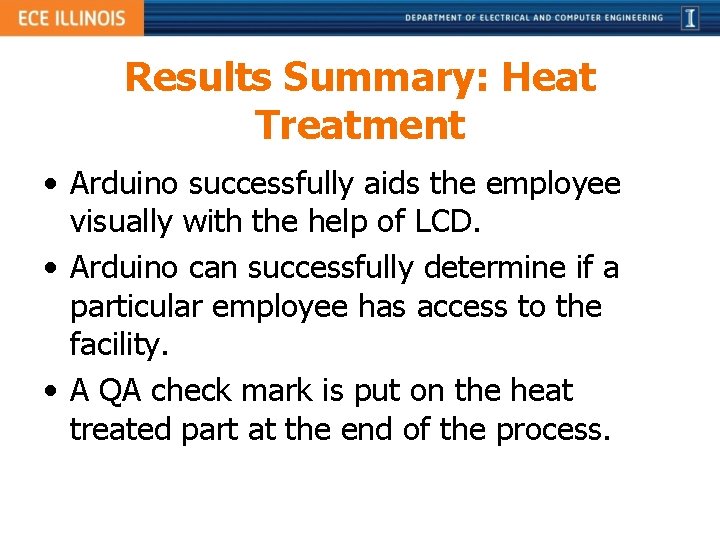 ECE ILLINOIS

DEPARTMENT OF ELECTRICAL AND COMPUTER ENGINEERING

I

Results Summary: Heat Treatment

• Arduino successfully aids the employee visually with the help of LCD.

• Arduino can successfully determine if a particular employee has access to the facility.

• A QA check mark is put on the heat treated part at the end of the process.